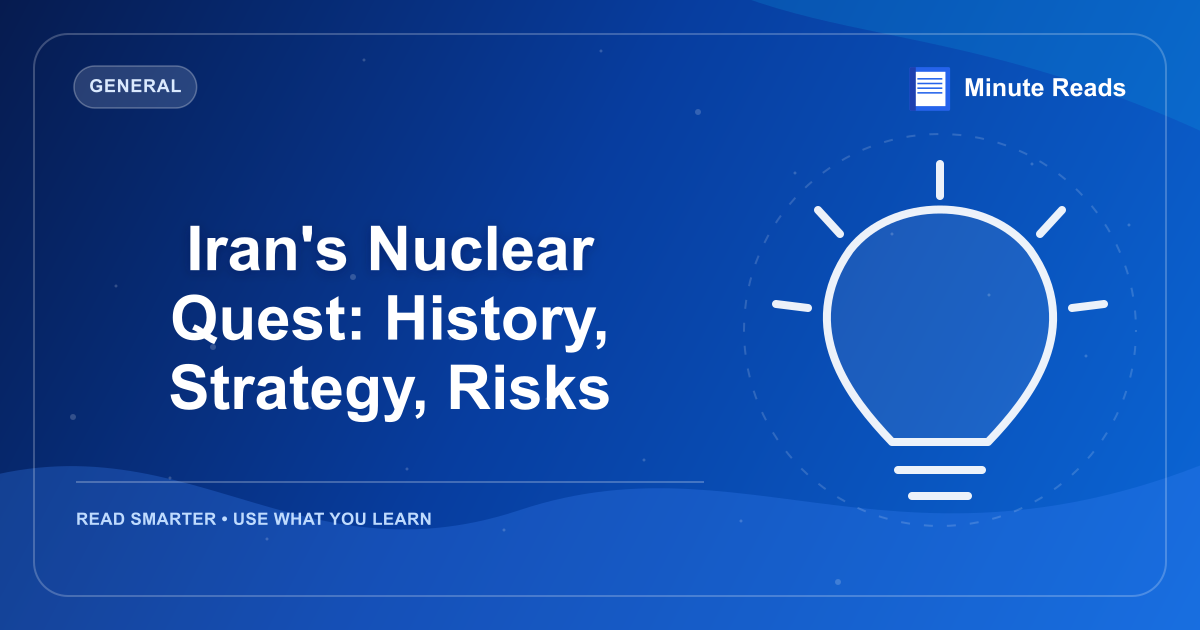 GENERAL

Minute Reads

Iran's Nuclear Quest: History, Strategy, Risks

READ SMARTER • USE WHAT YOU LEARN